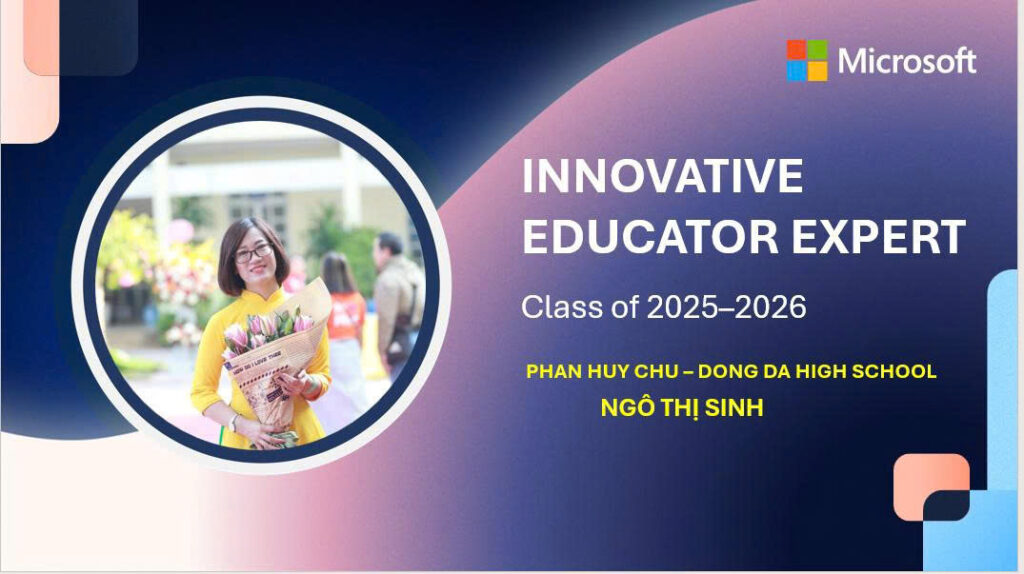 Microsoft

INNOVATIVE EDUCATOR EXPERT

Class of 2025–2026

PHAN HUY CHU – DONG DA HIGH SCHOOL

NGÔ THỊ SINH